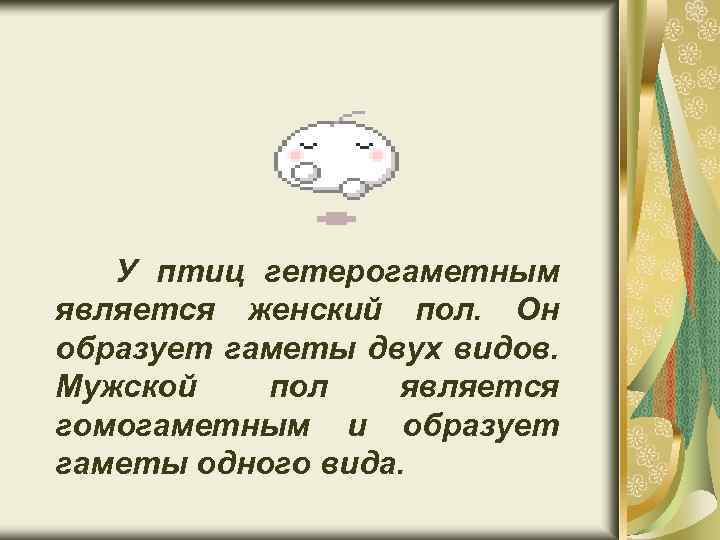 У птиц гетерогаметным является женский пол. Он образует гаметы двух видов. Мужской пол является гомогаметным и образует гаметы одного вида.